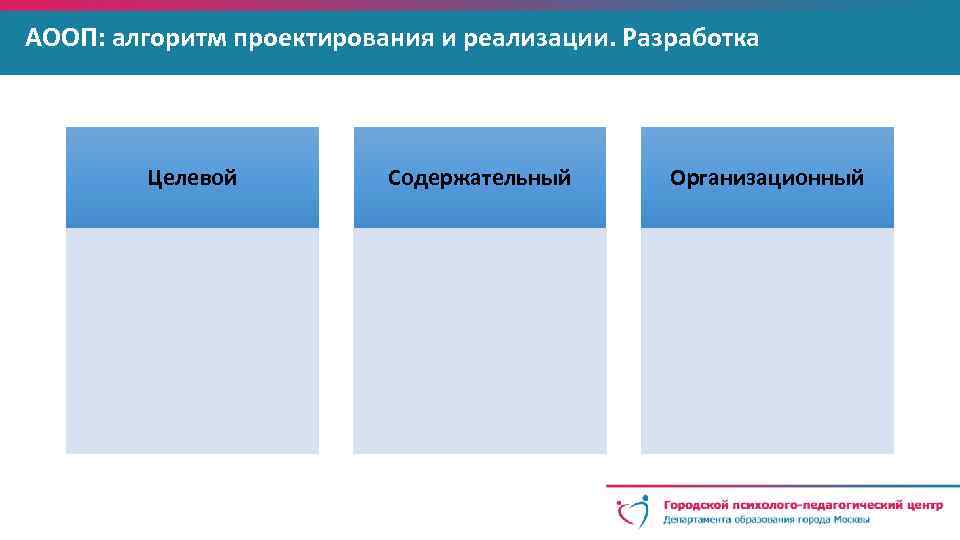 АООП: алгоритм проектирования и реализации. Разработка

Целевой

Содержательный

Организационный

Городской психолого-педагогический центр
Департамента образования города Москвы